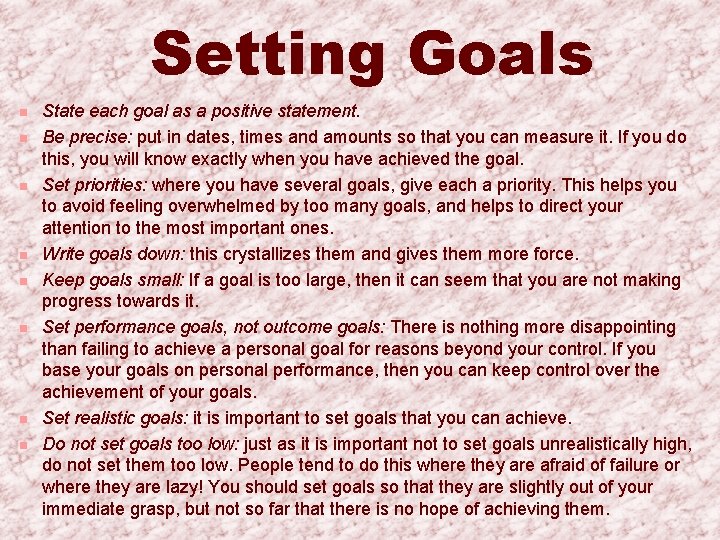 Setting Goals

State each goal as a positive statement.

Be precise: put in dates, times and amounts so that you can measure it. If you do this, you will know exactly when you have achieved the goal.

Set priorities: where you have several goals, give each a priority. This helps you to avoid feeling overwhelmed by too many goals, and helps to direct your attention to the most important ones.

Write goals down: this crystallizes them and gives them more force.

Keep goals small: If a goal is too large, then it can seem that you are not making progress towards it.

Set performance goals, not outcome goals: There is nothing more disappointing than failing to achieve a personal goal for reasons beyond your control. If you base your goals on personal performance, then you can keep control over the achievement of your goals.

Set realistic goals: it is important to set goals that you can achieve.

Do not set goals too low: just as it is important not to set goals unrealistically high, do not set them too low. People tend to do this where they are afraid of failure or where they are lazy! You should set goals so that they are slightly out of your immediate grasp, but not so far that there is no hope of achieving them.